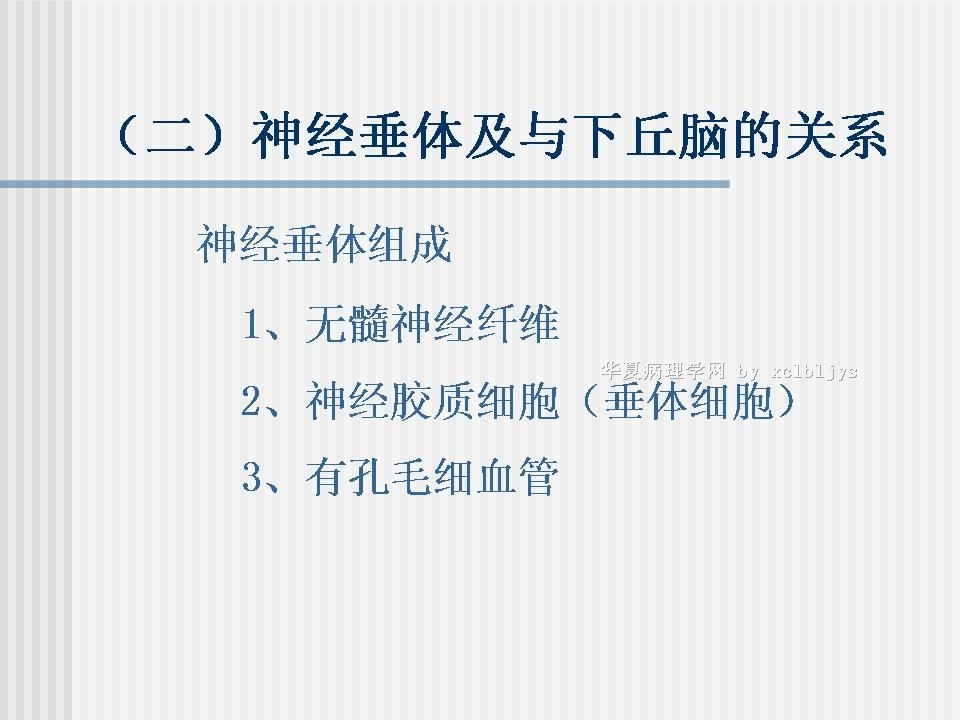 （二）神经垂体及与下丘脑的关系

神经垂体组成

1、无髓神经纤维

华夏病理学网 by xclbljys

2、神经胶质细胞（垂体细胞）

3、有孔毛细血管